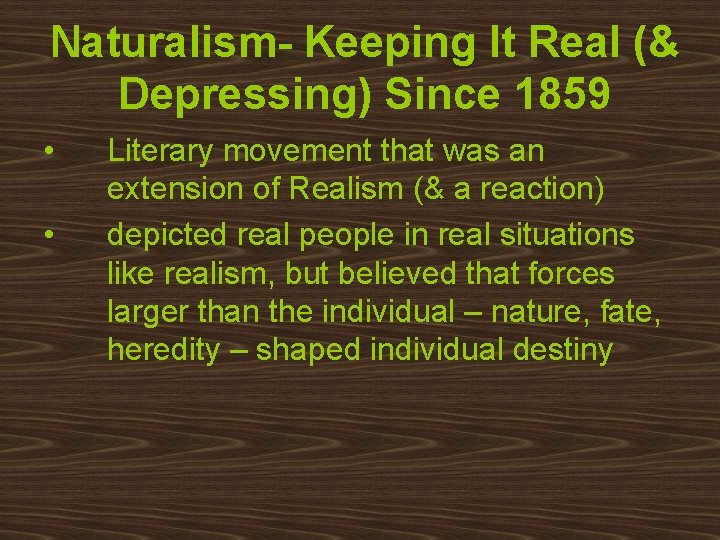 Naturalism- Keeping It Real (& Depressing) Since 1859

• Literary movement that was an extension of Realism (& a reaction)

• depicted real people in real situations like realism, but believed that forces larger than the individual – nature, fate, heredity – shaped individual destiny